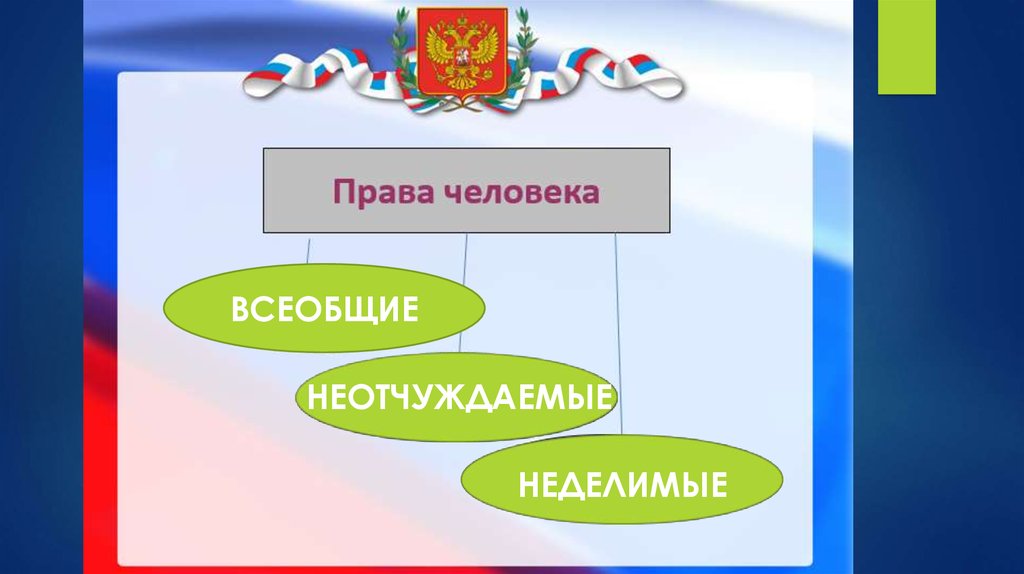 Права человека

ВСЕОБЩИЕ

НЕОТЧУЖДАЕМЫЕ

НЕДЕЛИМЫЕ